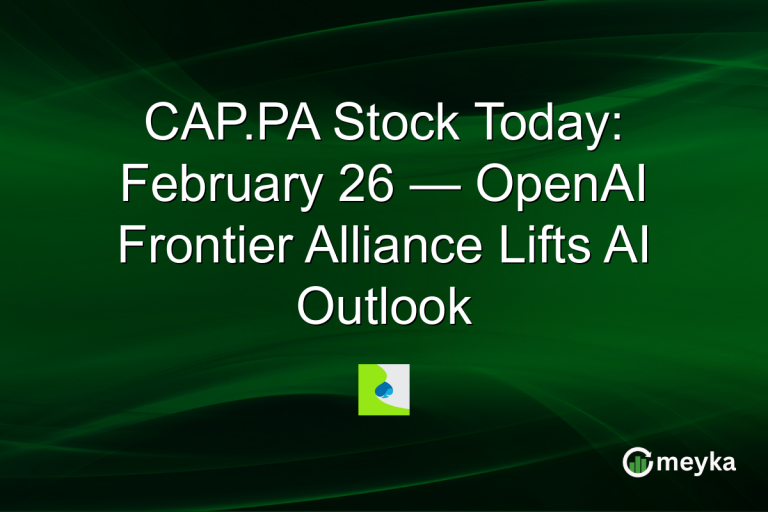 CAP.PA Stock Today: February 26 — OpenAI Frontier Alliance Lifts AI Outlook

meyka